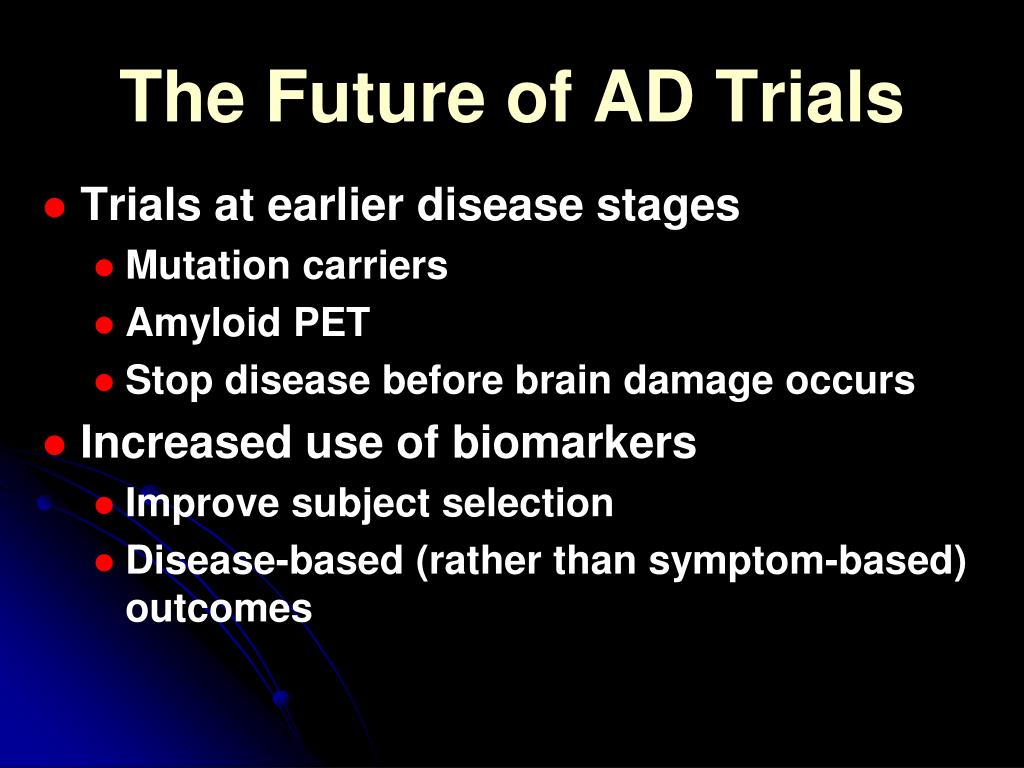 The Future of AD Trials

- Trials at earlier disease stages
  - Mutation carriers
  - Amyloid PET
  - Stop disease before brain damage occurs
- Increased use of biomarkers
  - Improve subject selection
  - Disease-based (rather than symptom-based) outcomes